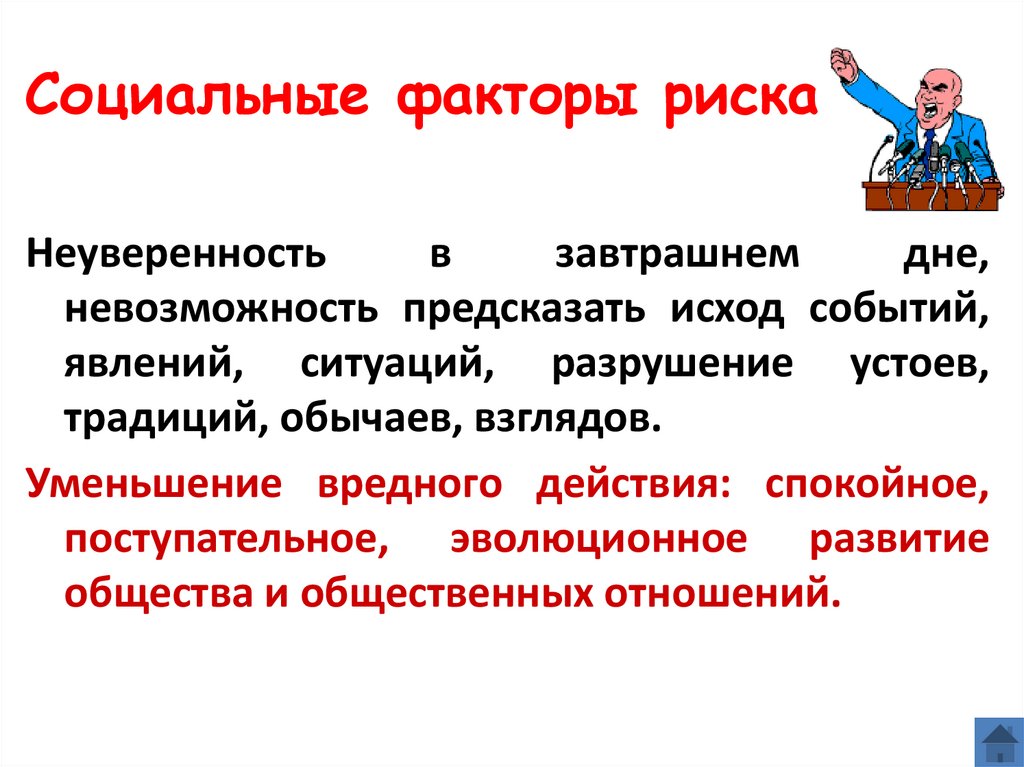 Социальные факторы риска

Неуверенность в завтрашнем дне, невозможность предсказать исход событий, явлений, ситуаций, разрушение устоев, традиций, обычаев, взглядов.

Уменьшение вредного действия: спокойное, поступательное, эволюционное развитие общества и общественных отношений.